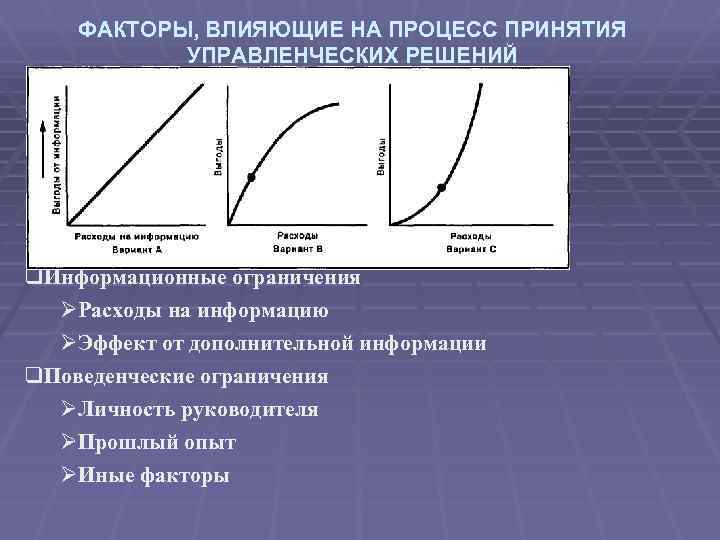 ФАКТОРЫ, ВЛИЯЮЩИЕ НА ПРОЦЕСС ПРИНЯТИЯ УПРАВЛЕНЧЕСКИХ РЕШЕНИЙ

Выгоды от информации

Расходы на информацию
Вариант А

Выгоды

Расходы
Вариант В

Выгоды

Расходы
Вариант С

❑Информационные ограничения

➢Расходы на информацию

➢Эффект от дополнительной информации

❑Поведенческие ограничения

➢Личность руководителя

➢Прошлый опыт

➢Иные факторы